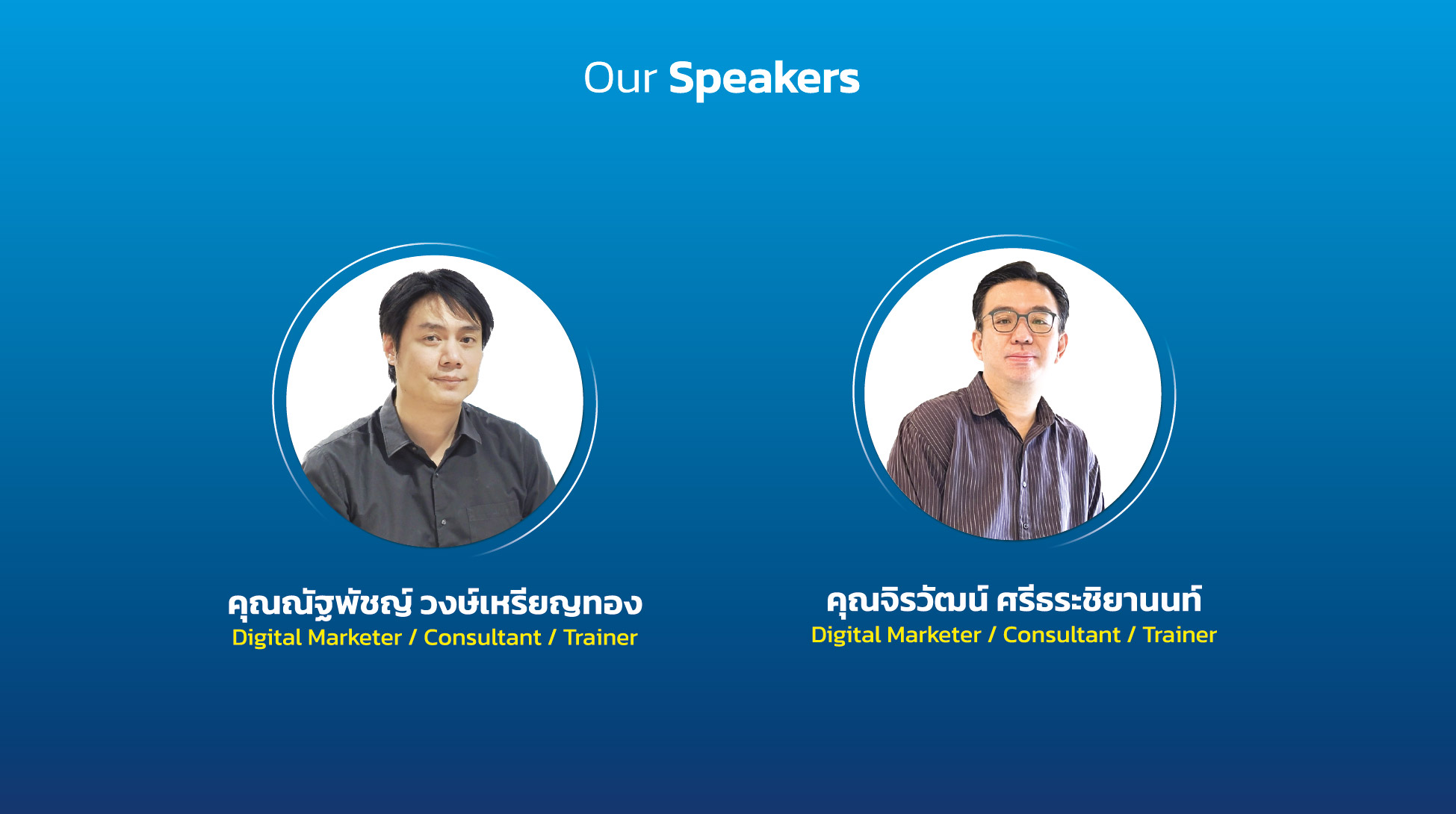 Our Speakers

คุณณัฐพัชญ์ วงษ์เหรียญทอง
Digital Marketer / Consultant / Trainer

คุณจิรวัฒน์ ศรีธระชิยานนท์
Digital Marketer / Consultant / Trainer